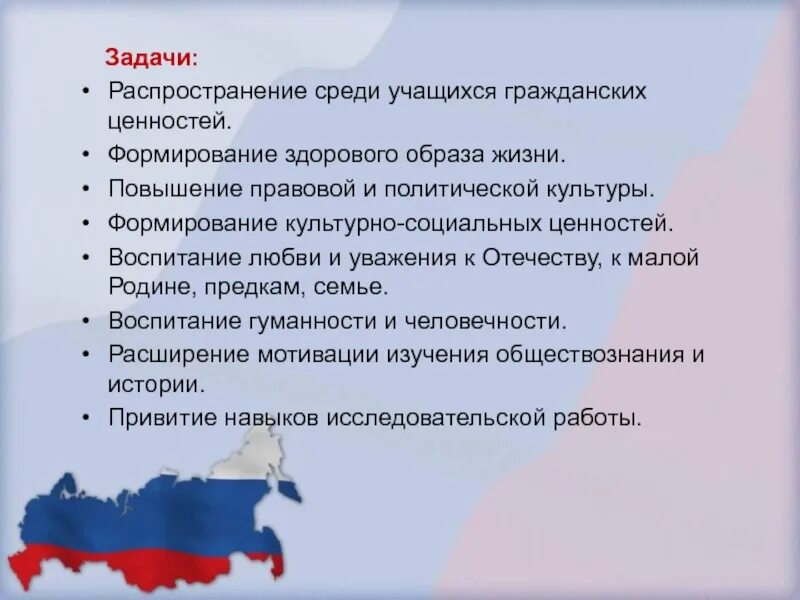 Задачи:

• Распространение среди учащихся гражданских ценностей.
• Формирование здорового образа жизни.
• Повышение правовой и политической культуры.
• Формирование культурно-социальных ценностей.
• Воспитание любви и уважения к Отечеству, к малой Родине, предкам, семье.
• Воспитание гуманности и человечности.
• Расширение мотивации изучения обществознания и истории.
• Привитие навыков исследовательской работы.